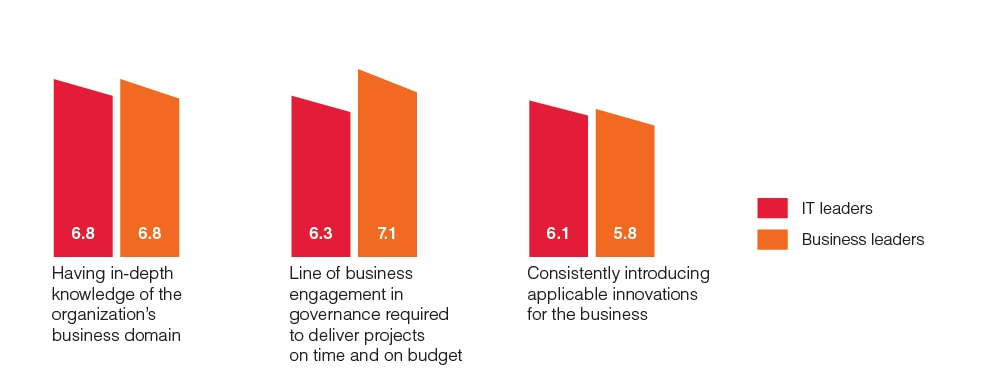 6.8
6.8
Having in-depth knowledge of the organization's business domain

6.3
7.1
Line of business engagement in governance required to deliver projects on time and on budget

6.1
5.8
Consistently introducing applicable innovations for the business

IT leaders
Business leaders